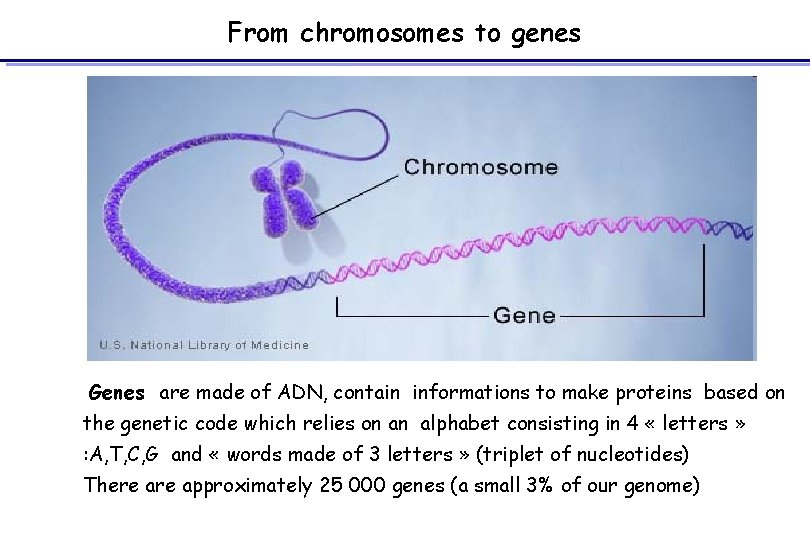 From chromosomes to genes

Chromosome

Gene

U.S. National Library of Medicine

Genes are made of ADN, contain informations to make proteins based on the genetic code which relies on an alphabet consisting in 4 « letters » :A,T,C,G and « words made of 3 letters » (triplet of nucleotides)
There are approximately 25 000 genes (a small 3% of our genome)